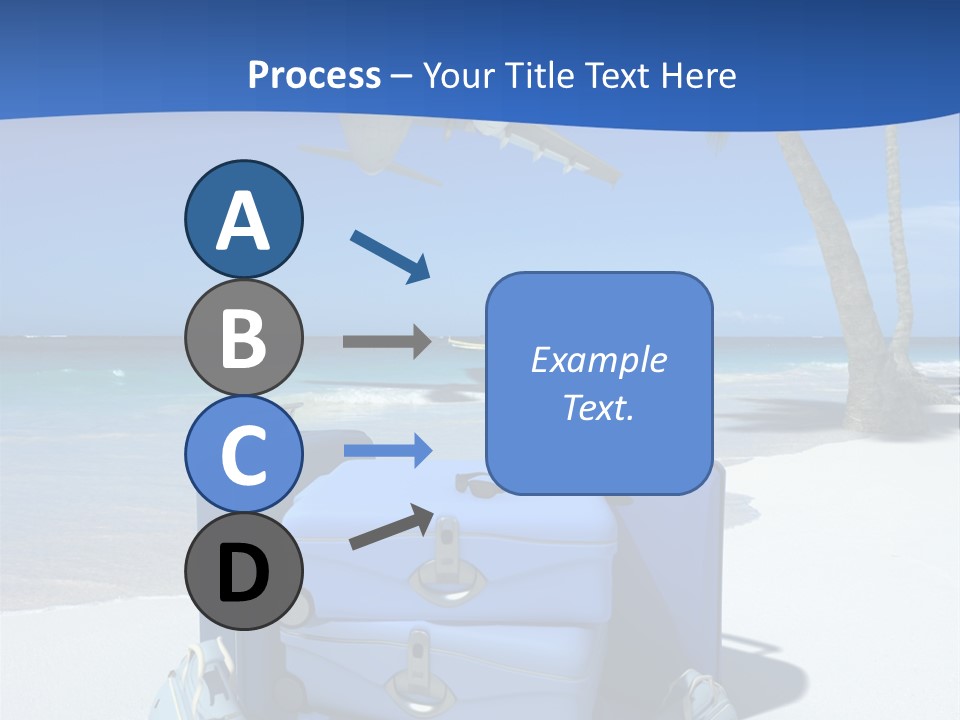 Process – Your Title Text Here

A

B

C

D

Example Text.